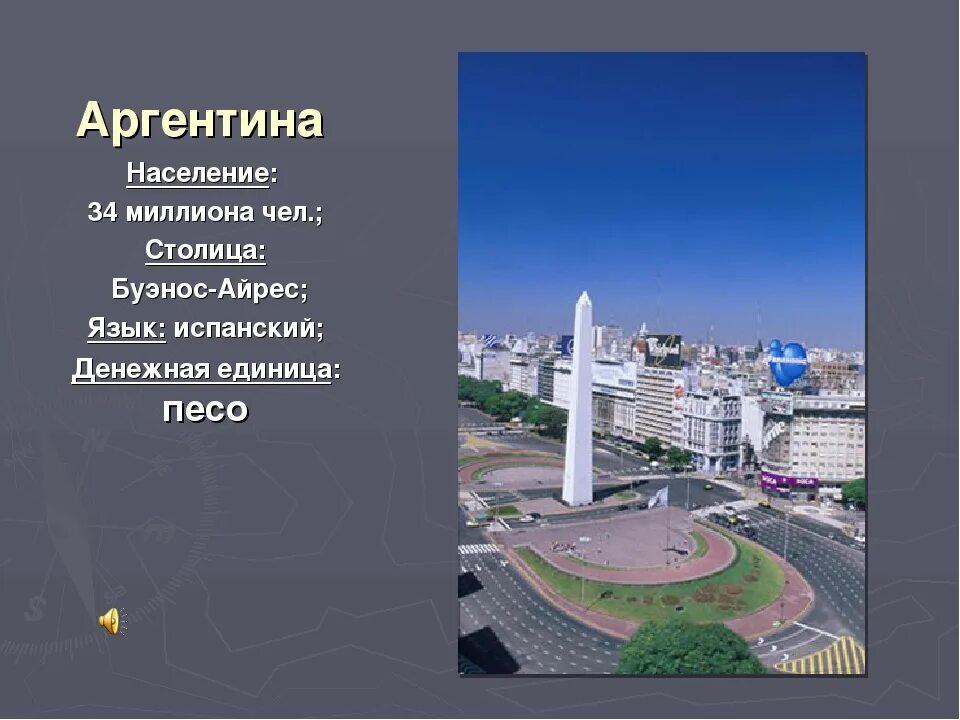 Аргентина

Население:
34 миллиона чел.;
Столица:
Буэнос-Айрес;
Язык: испанский;
Денежная единица:
песо